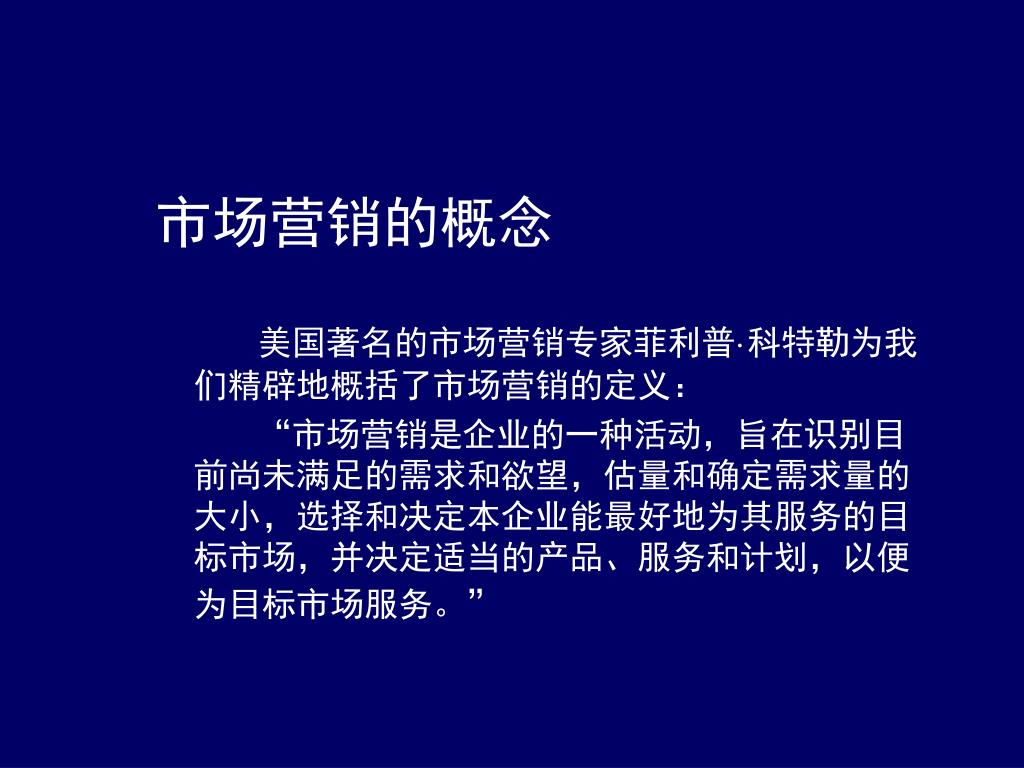 市场营销的概念

美国著名的市场营销专家菲利普·科特勒为我们精辟地概括了市场营销的定义：

“市场营销是企业的一种活动，旨在识别目前尚未满足的需求和欲望，估量和确定需求量的大小，选择和决定本企业能最好地为其服务的目标市场，并决定适当的产品、服务和计划，以便为目标市场服务。”